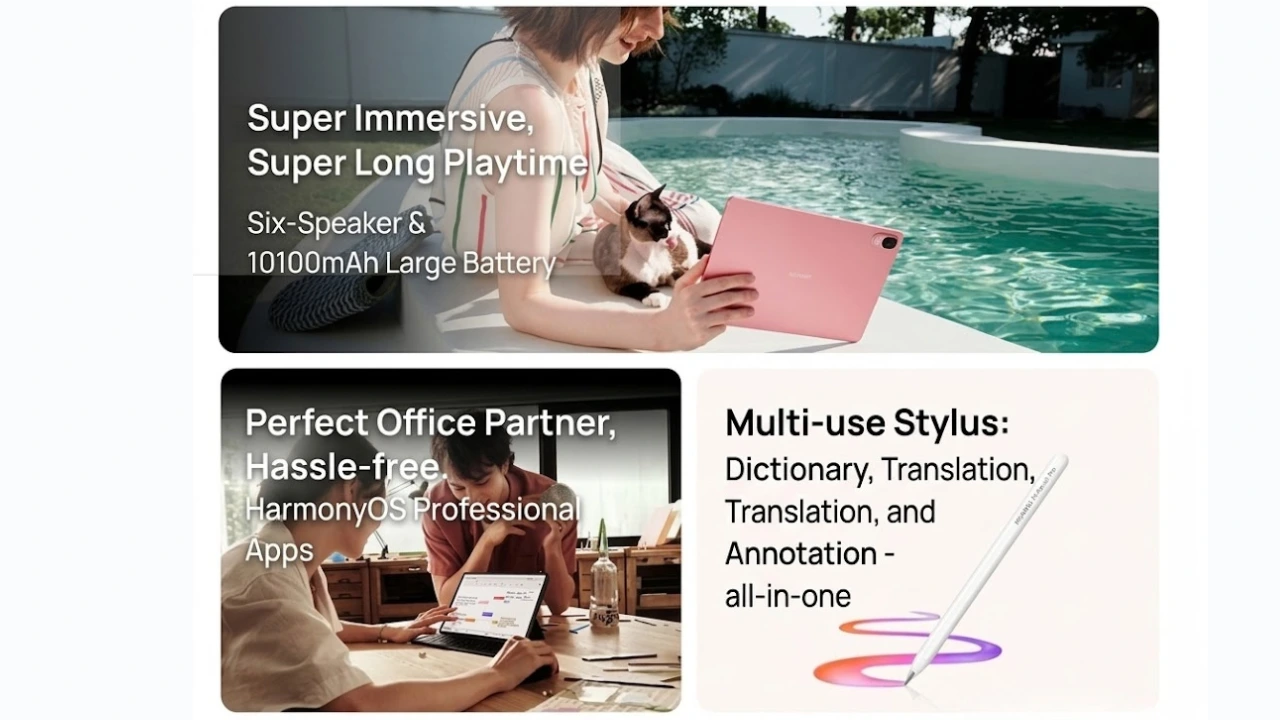 Super Immersive, Super Long Playtime

Six-Speaker & 10100mAh Large Battery

Perfect Office Partner, Hassle-free.

HarmonyOS Professional Apps

Multi-use Stylus:

Dictionary, Translation, Translation, and Annotation - all-in-one

HUAWEI M-Pencil Pro